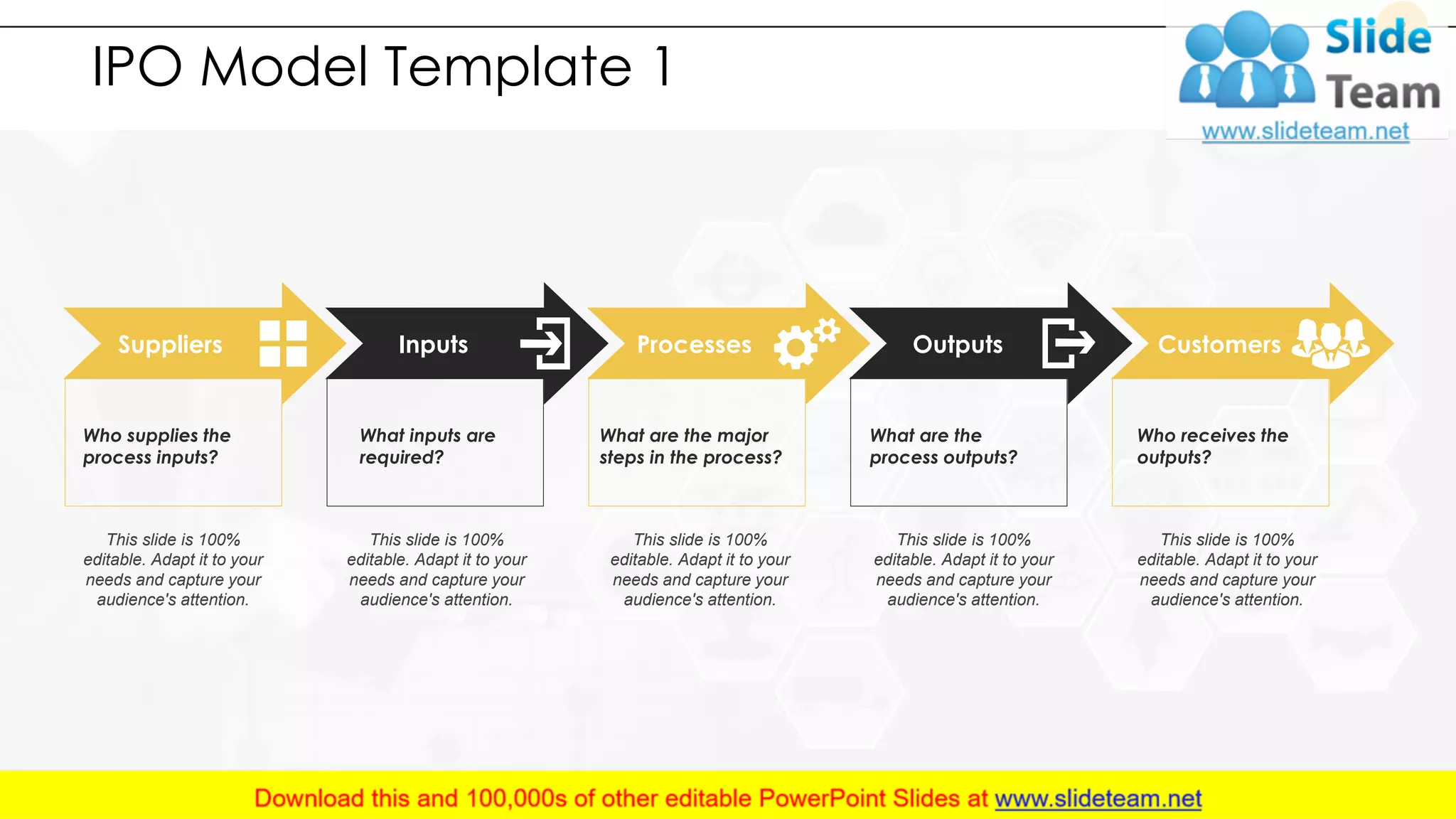 IPO Model Template 1

Slide Team
www.slideteam.net

Suppliers

Who supplies the process inputs?

This slide is 100% editable. Adapt it to your needs and capture your audience's attention.

Inputs

What inputs are required?

This slide is 100% editable. Adapt it to your needs and capture your audience's attention.

Processes

What are the major steps in the process?

This slide is 100% editable. Adapt it to your needs and capture your audience's attention.

Outputs

What are the process outputs?

This slide is 100% editable. Adapt it to your needs and capture your audience's attention.

Customers

Who receives the outputs?

This slide is 100% editable. Adapt it to your needs and capture your audience's attention.

Download this and 100,000s of other editable PowerPoint Slides at www.slideteam.net